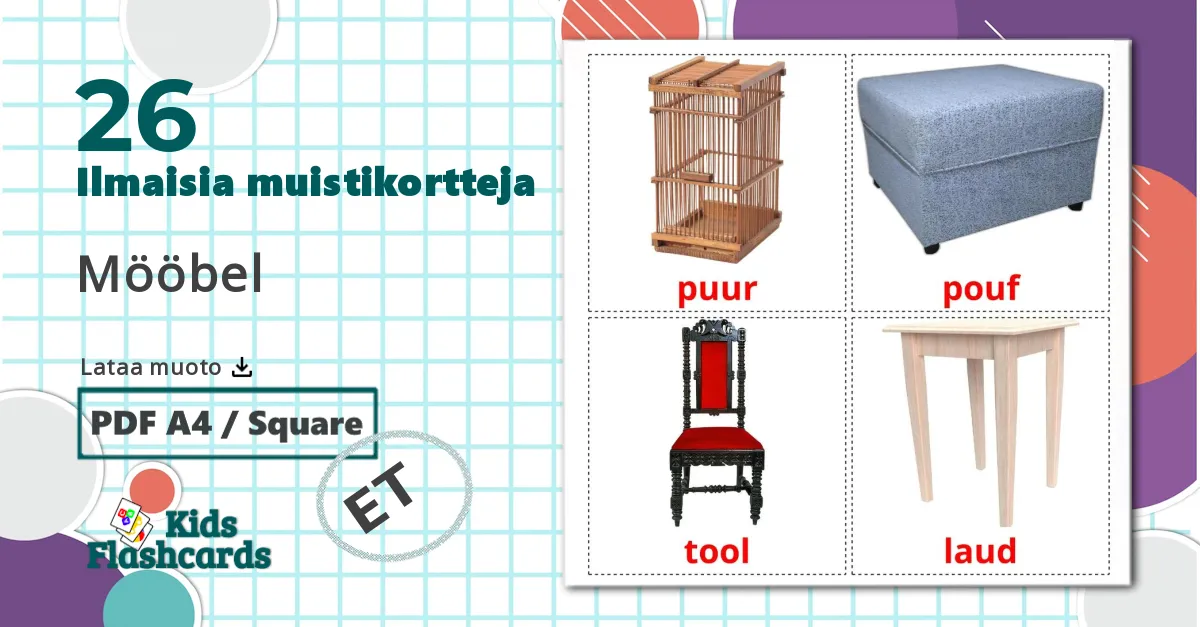 26
Ilmaisia muistikortteja

Mööbel

Lataa muoto

PDF A4 / Square

ET

Kids Flashcards

puur

pouf

tool

laud